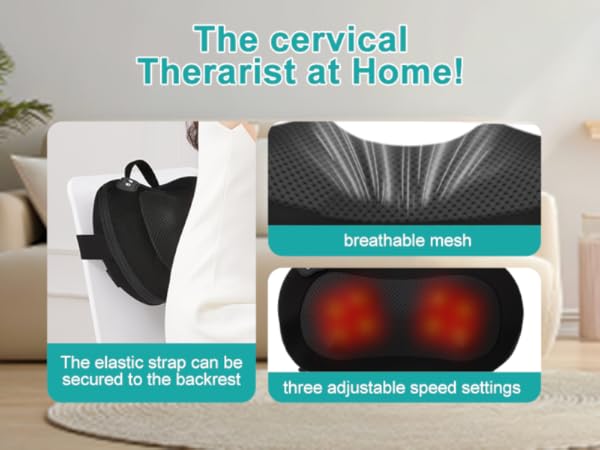 The cervical Therarist at Home!

The elastic strap can be secured to the backrest

breathable mesh

three adjustable speed settings